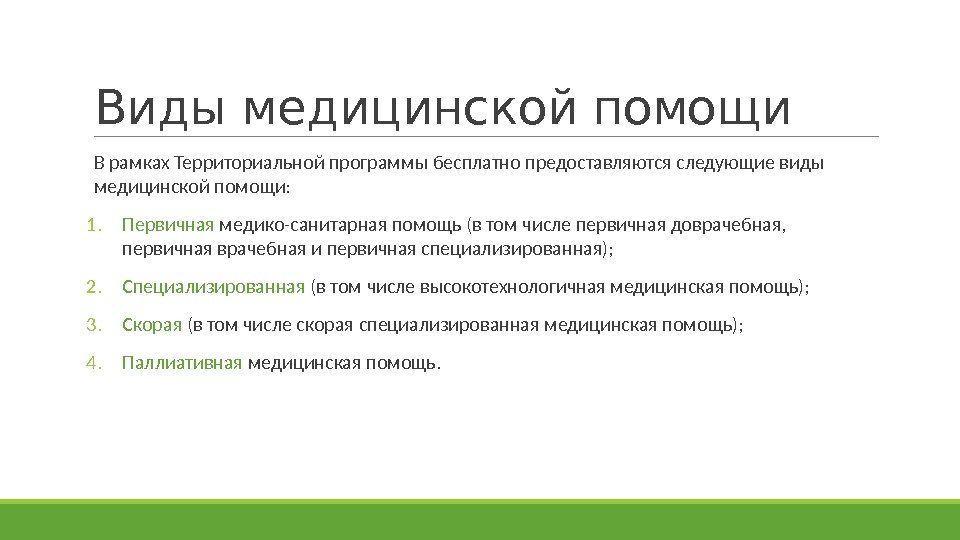 Виды медицинской помощи

В рамках Территориальной программы бесплатно предоставляются следующие виды медицинской помощи:

1. Первичная медико-санитарная помощь (в том числе первичная доврачебная, первичная врачебная и первичная специализированная);

2. Специализированная (в том числе высокотехнологичная медицинская помощь);

3. Скорая (в том числе скорая специализированная медицинская помощь);

4. Паллиативная медицинская помощь.